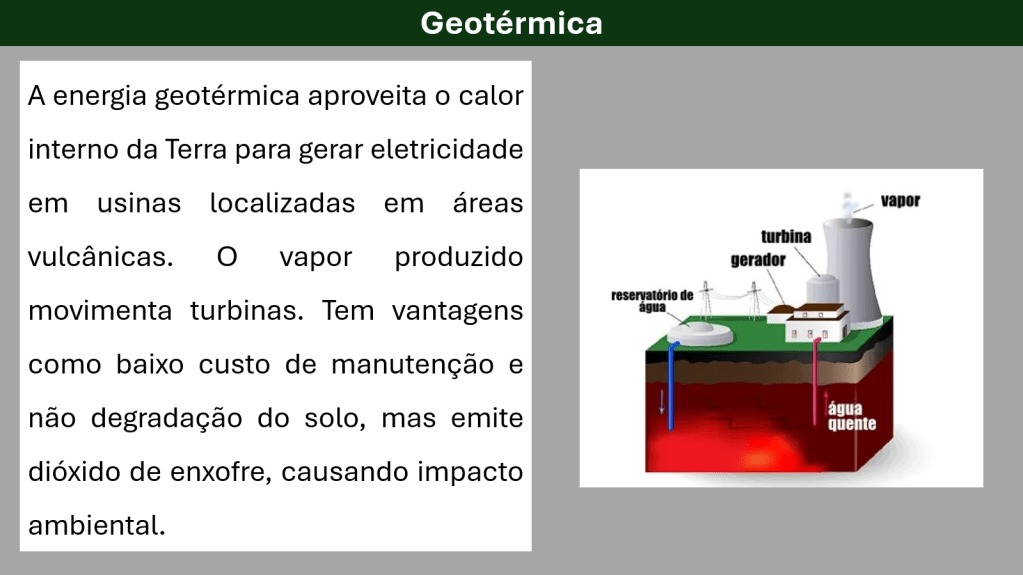 Geotérmica

A energia geotérmica aproveita o calor interno da Terra para gerar eletricidade em usinas localizadas em áreas vulcânicas. O vapor produzido movimenta turbinas. Tem vantagens como baixo custo de manutenção e não degradação do solo, mas emite dióxido de enxofre, causando impacto ambiental.

vapor
turbina
gerador
reservatório de água
água quente